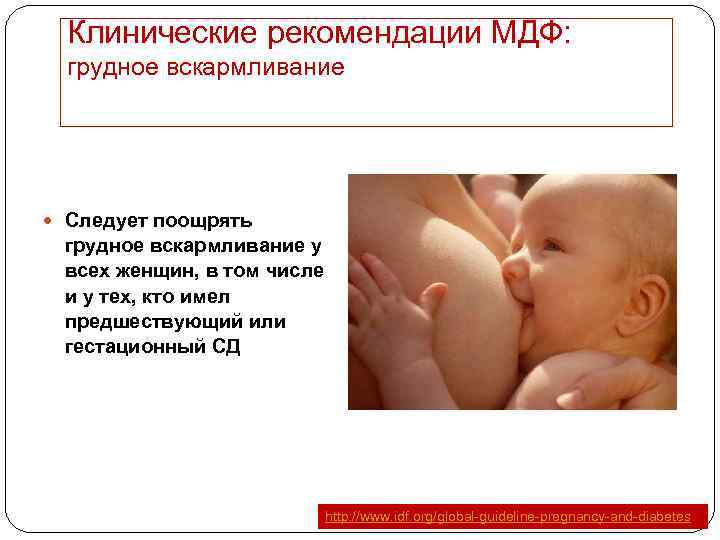 Клинические рекомендации МДФ:
грудное вскармливание

Следует поощрять грудное вскармливание у всех женщин, в том числе и у тех, кто имел предшествующий или гестационный СД

http://www.idf.org/global-guideline-pregnancy-and-diabetes